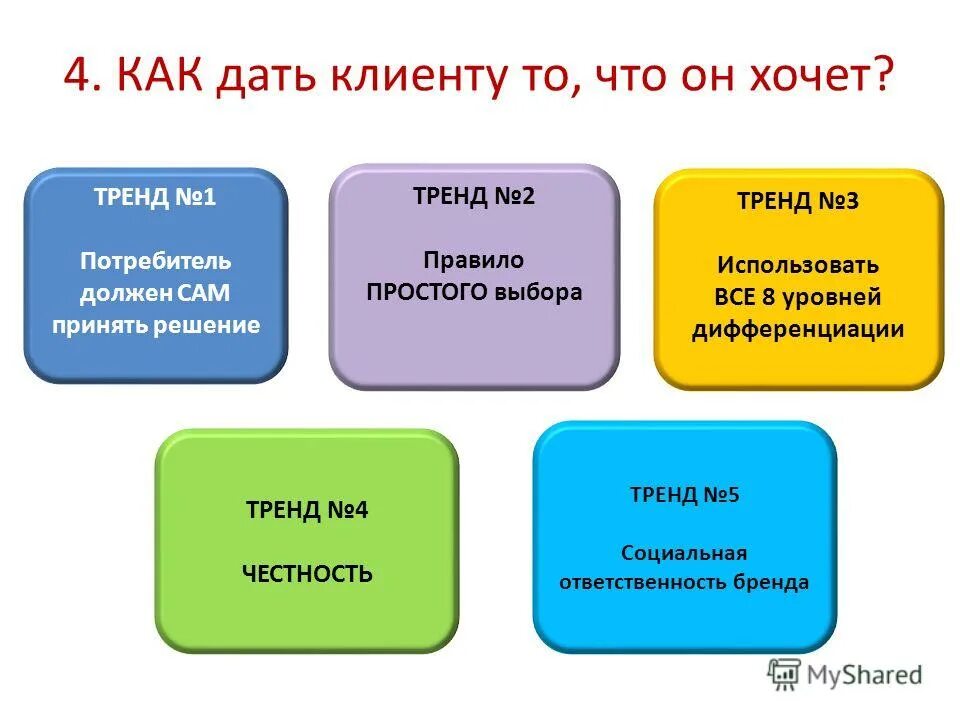 4. КАК дать клиенту то, что он хочет?

ТРЕНД №1

Потребитель должен САМ принять решение

ТРЕНД №2

Правило ПРОСТОГО выбора

ТРЕНД №3

Использовать ВСЕ 8 уровней дифференциации

ТРЕНД №4

ЧЕСТНОСТЬ

ТРЕНД №5

Социальная ответственность бренда

MyShared